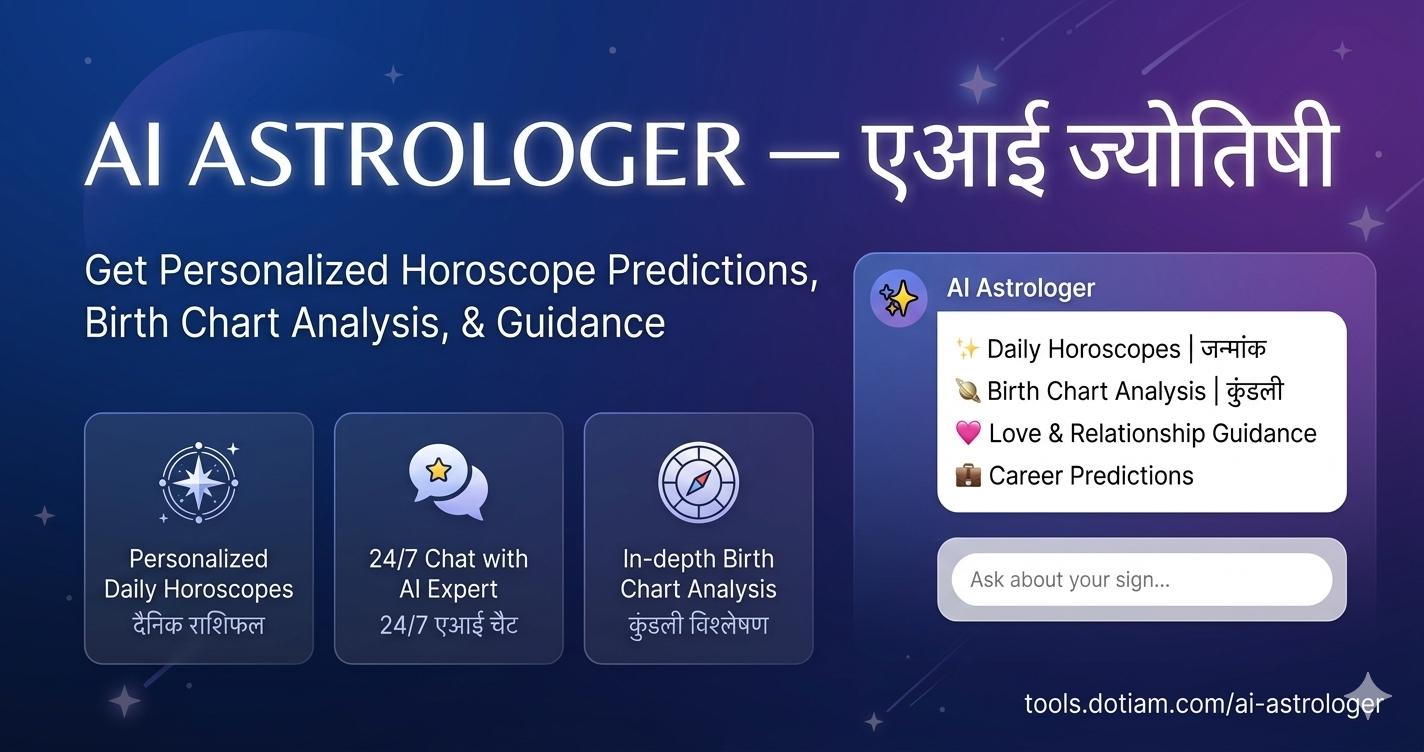 AI ASTROLOGER — एआई ज्योतिषी

Get Personalized Horoscope Predictions, Birth Chart Analysis, & Guidance

Personalized Daily Horoscopes
दैनिक राशिफल

24/7 Chat with AI Expert
24/7 एआई चैट

In-depth Birth Chart Analysis
कुंडली विश्लेषण

AI Astrologer

✨ Daily Horoscopes | जन्मांक
🪐 Birth Chart Analysis | कुंडली
💗 Love & Relationship Guidance
💼 Career Predictions

Ask about your sign...

tools.dotiam.com/ai-astrologer